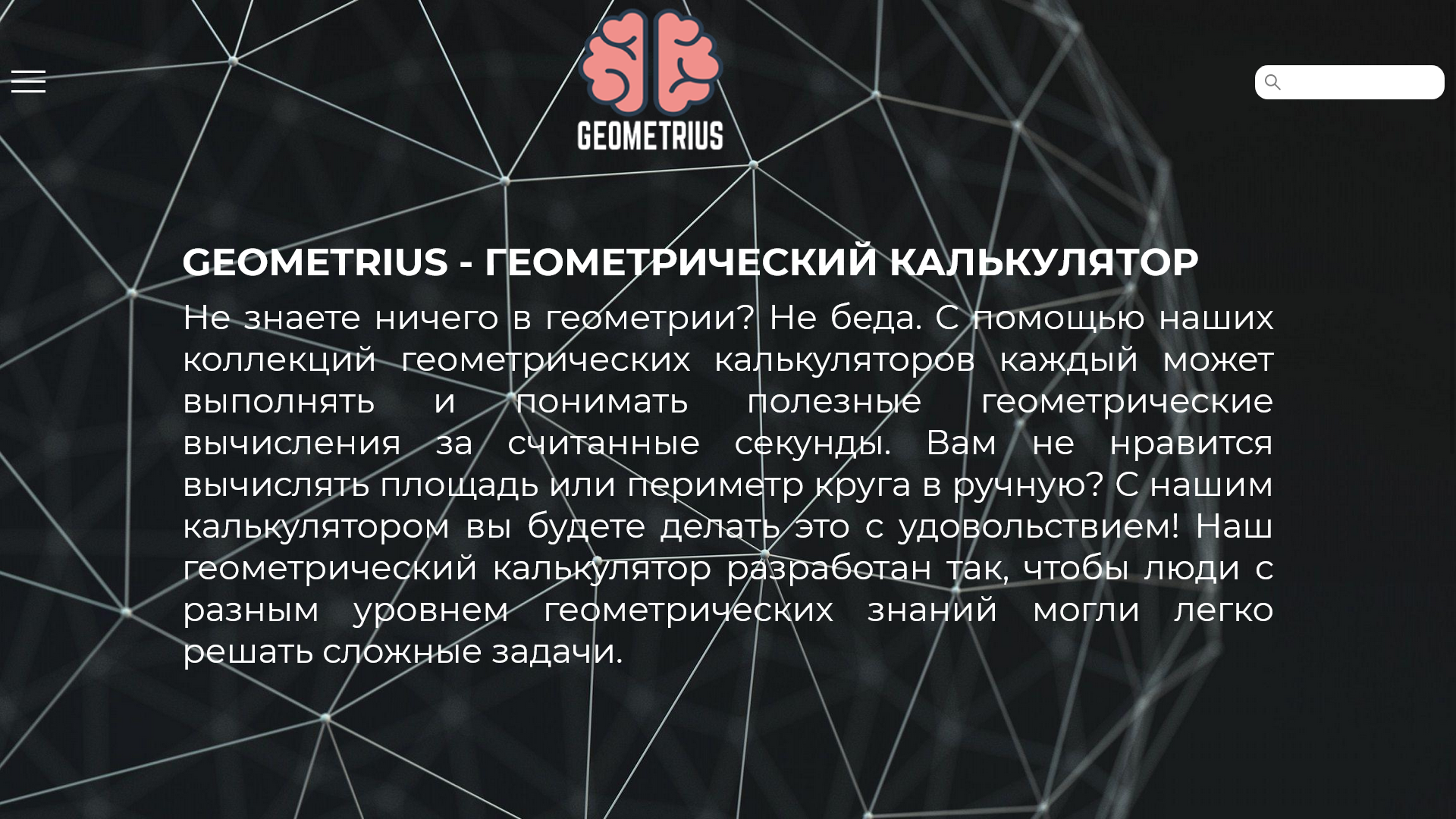 GEOMETRIUS

GEOMETRIUS - ГЕОМЕТРИЧЕСКИЙ КАЛЬКУЛЯТОР

Не знаете ничего в геометрии? Не беда. С помощью наших коллекций геометрических калькуляторов каждый может выполнять и понимать полезные геометрические вычисления за считанные секунды. Вам не нравится вычислять площадь или периметр круга в ручную? С нашим калькулятором вы будете делать это с удовольствием! Наш геометрический калькулятор разработан так, чтобы люди с разным уровнем геометрических знаний могли легко решать сложные задачи.